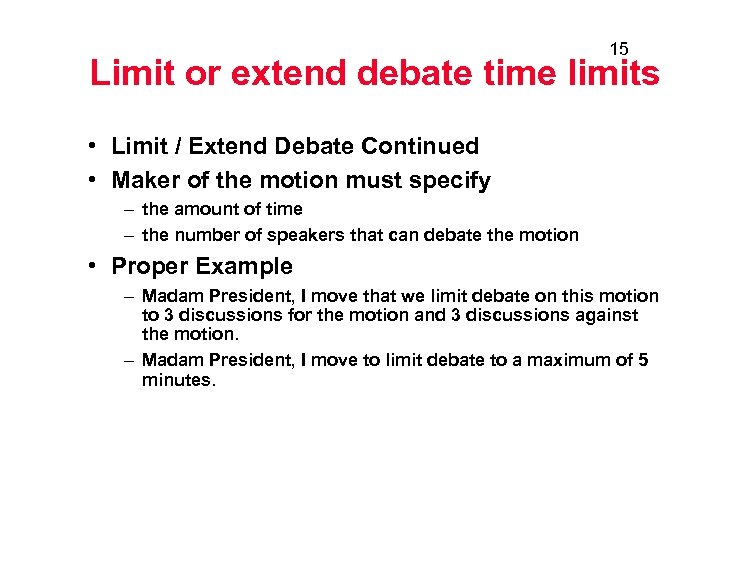 15

Limit or extend debate time limits

• Limit / Extend Debate Continued
• Maker of the motion must specify
– the amount of time
– the number of speakers that can debate the motion
• Proper Example
– Madam President, I move that we limit debate on this motion to 3 discussions for the motion and 3 discussions against the motion.
– Madam President, I move to limit debate to a maximum of 5 minutes.